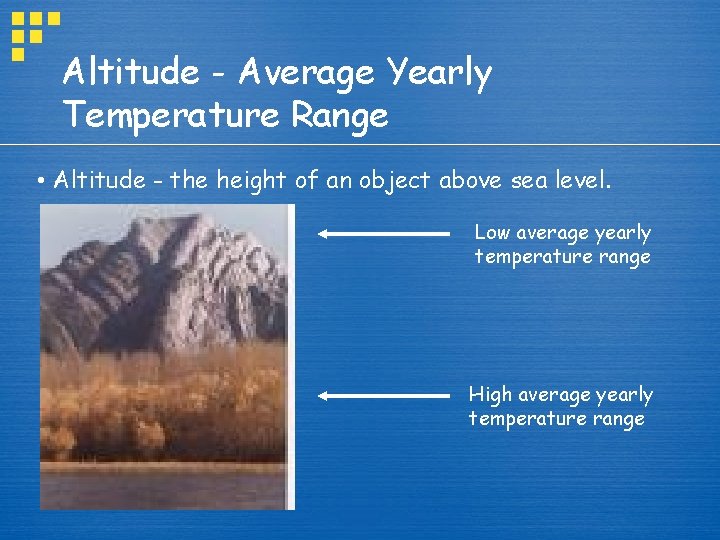 Altitude - Average Yearly Temperature Range

• Altitude - the height of an object above sea level.

Low average yearly temperature range

High average yearly temperature range